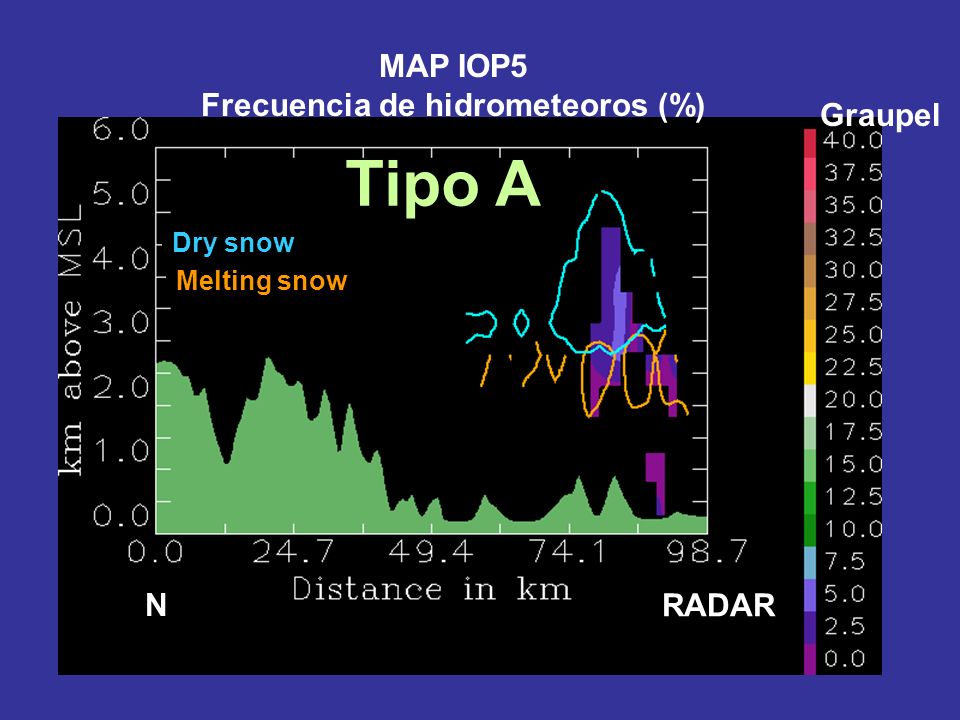 MAP IOP5
Frecuencia de hidrometeoros (%)

Graupel

Tipo A

Dry snow
Melting snow

km above MSL

6.0
5.0
4.0
3.0
2.0
1.0
0.0

0.0 24.7 49.4 74.1 98.7

Distance in km

N

RADAR

40.0
37.5
35.0
32.5
30.0
27.5
25.0
22.5
20.0
17.5
15.0
12.5
10.0
7.5
5.0
2.5
0.0